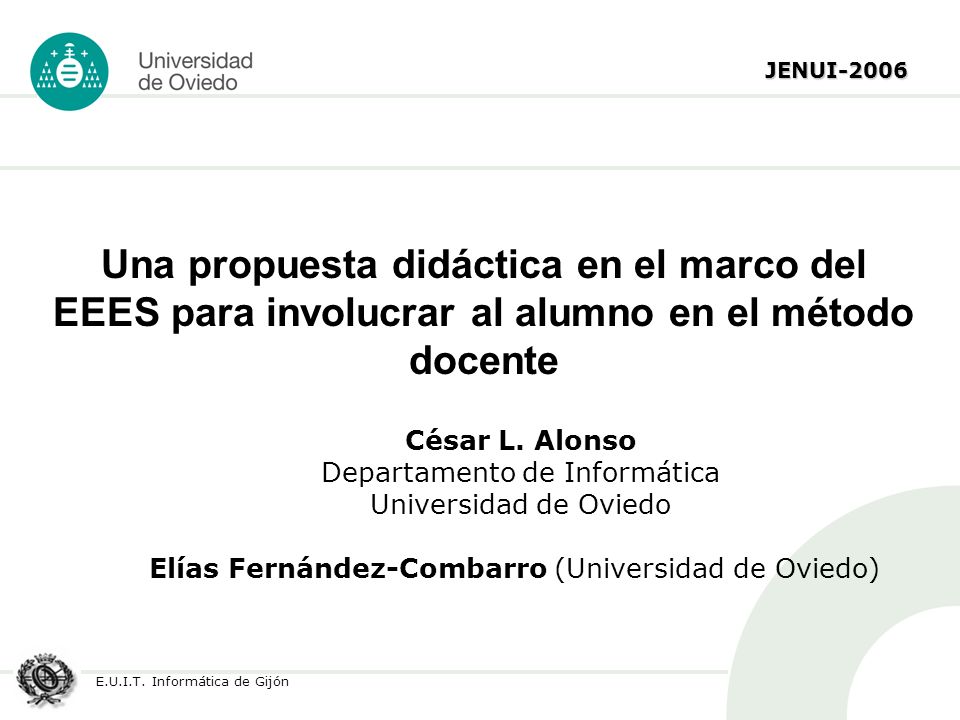 Universidad de Oviedo

JENUI-2006

Una propuesta didáctica en el marco del EEES para involucrar al alumno en el método docente

César L. Alonso
Departamento de Informática
Universidad de Oviedo

Elías Fernández-Combarro (Universidad de Oviedo)

E.U.I.T. Informática de Gijón